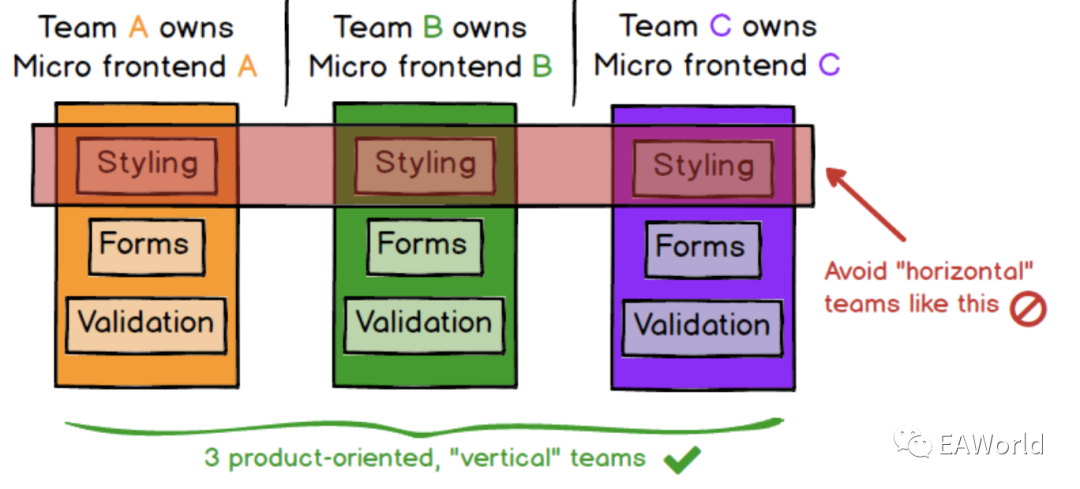 Team A owns
Micro frontend A

Team B owns
Micro frontend B

Team C owns
Micro frontend C

Styling
Forms
Validation

Styling
Forms
Validation

Styling
Forms
Validation

Avoid "horizontal" teams like this

3 product-oriented, "vertical" teams

EAWorld